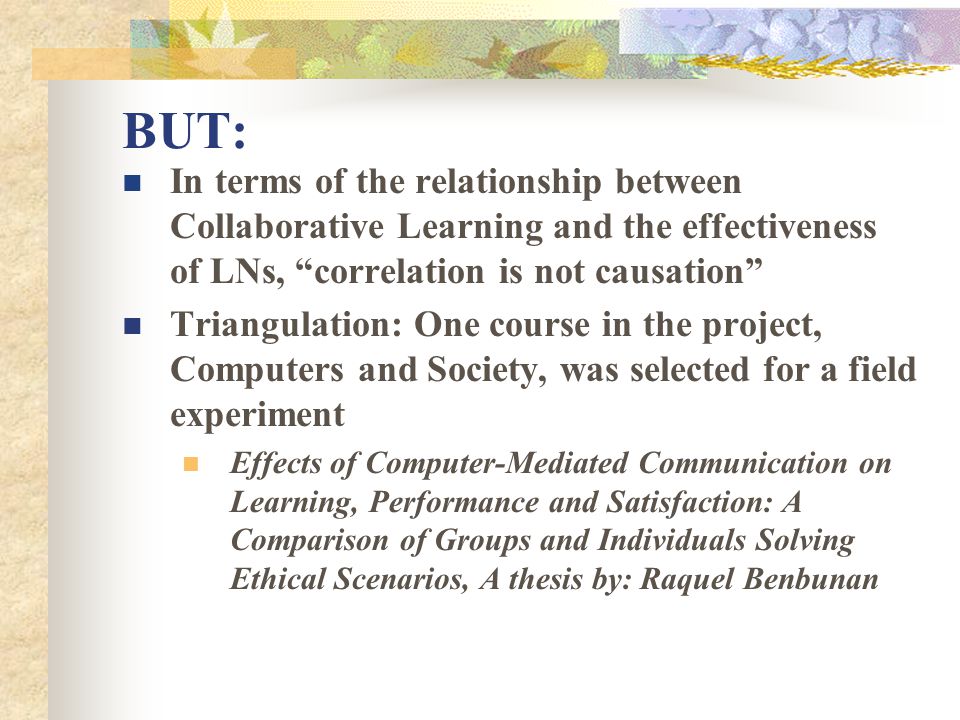 BUT:

In terms of the relationship between Collaborative Learning and the effectiveness of LNs, “correlation is not causation”

Triangulation: One course in the project, Computers and Society, was selected for a field experiment

Effects of Computer-Mediated Communication on Learning, Performance and Satisfaction: A Comparison of Groups and Individuals Solving Ethical Scenarios, A thesis by: Raquel Benbunan